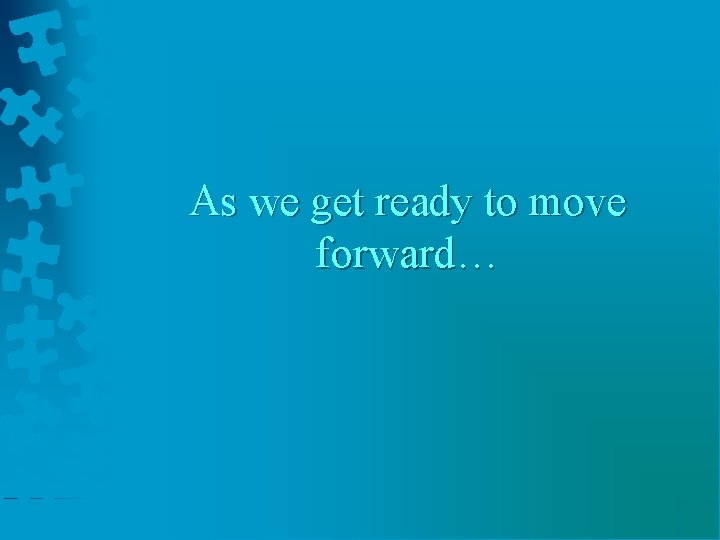 As we get ready to move forward…